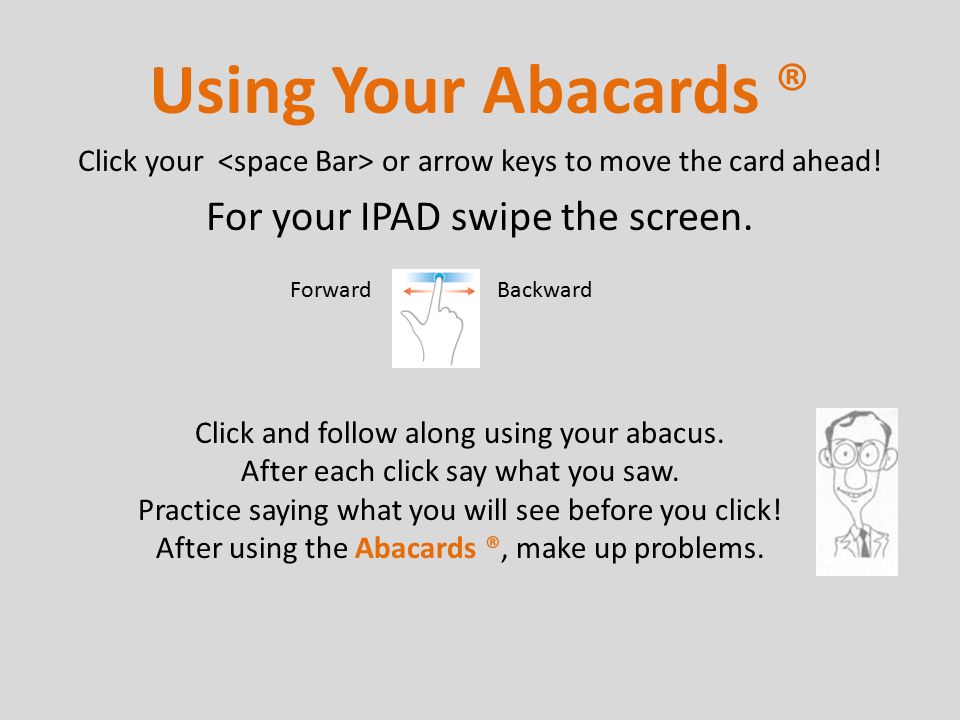 Using Your Abacards ®

Click your <space Bar> or arrow keys to move the card ahead!

For your IPAD swipe the screen.

Forward Backward

Click and follow along using your abacus.
After each click say what you saw.
Practice saying what you will see before you click!
After using the Abacards ®, make up problems.